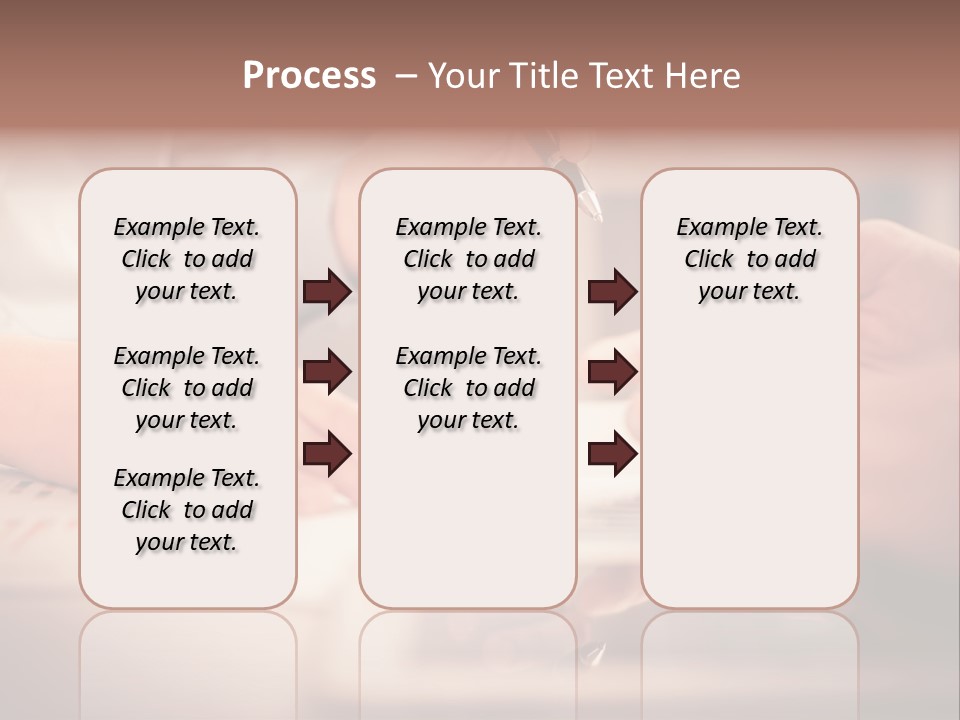 Process – Your Title Text Here

Example Text. Click to add your text.

Example Text. Click to add your text.

Example Text. Click to add your text.

Example Text. Click to add your text.

Example Text. Click to add your text.

Example Text. Click to add your text.